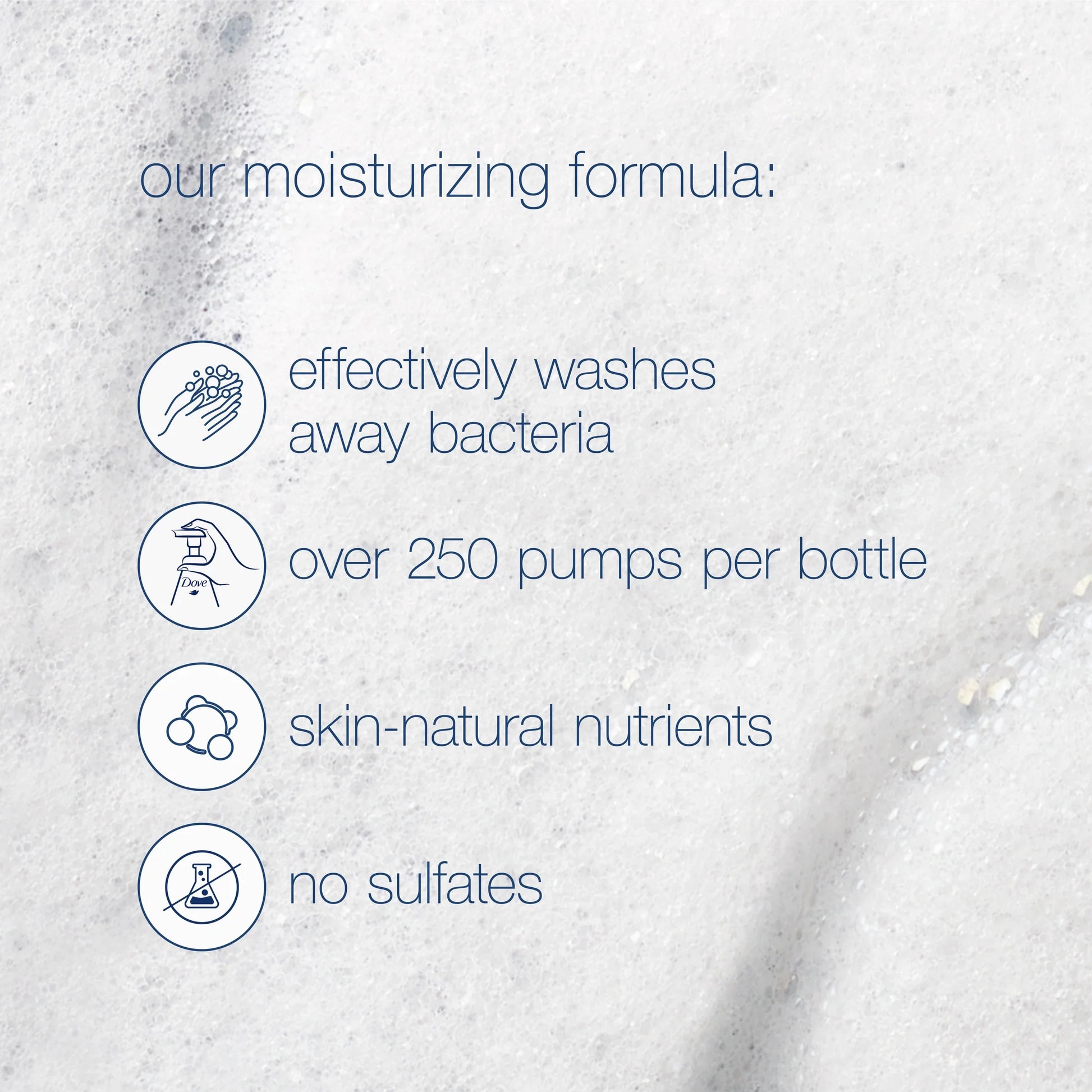 our moisturizing formula:

effectively washes away bacteria

Dove

over 250 pumps per bottle

skin-natural nutrients

no sulfates